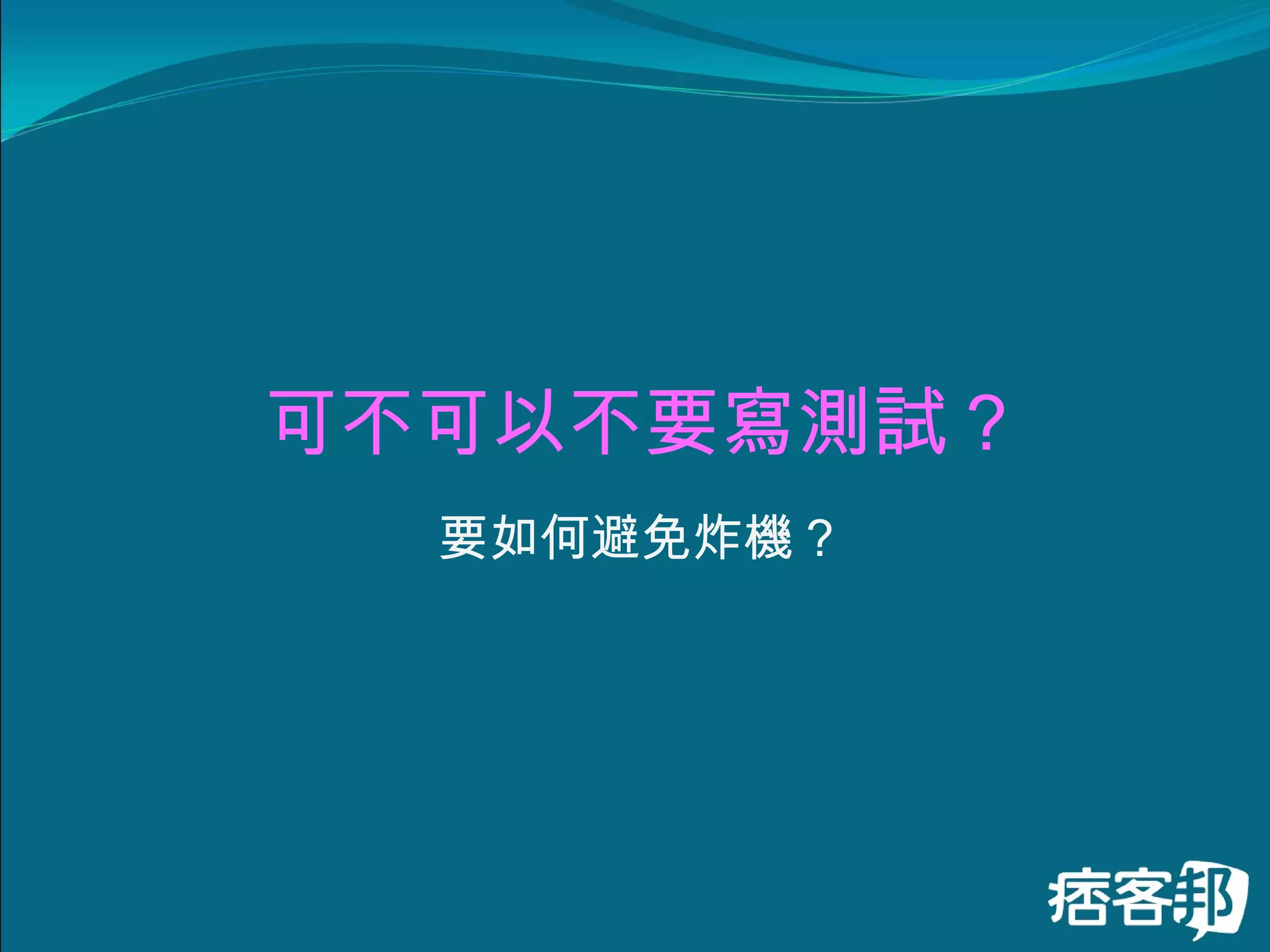 可不可以不要寫測試？

要如何避免炸機？

痞客邦